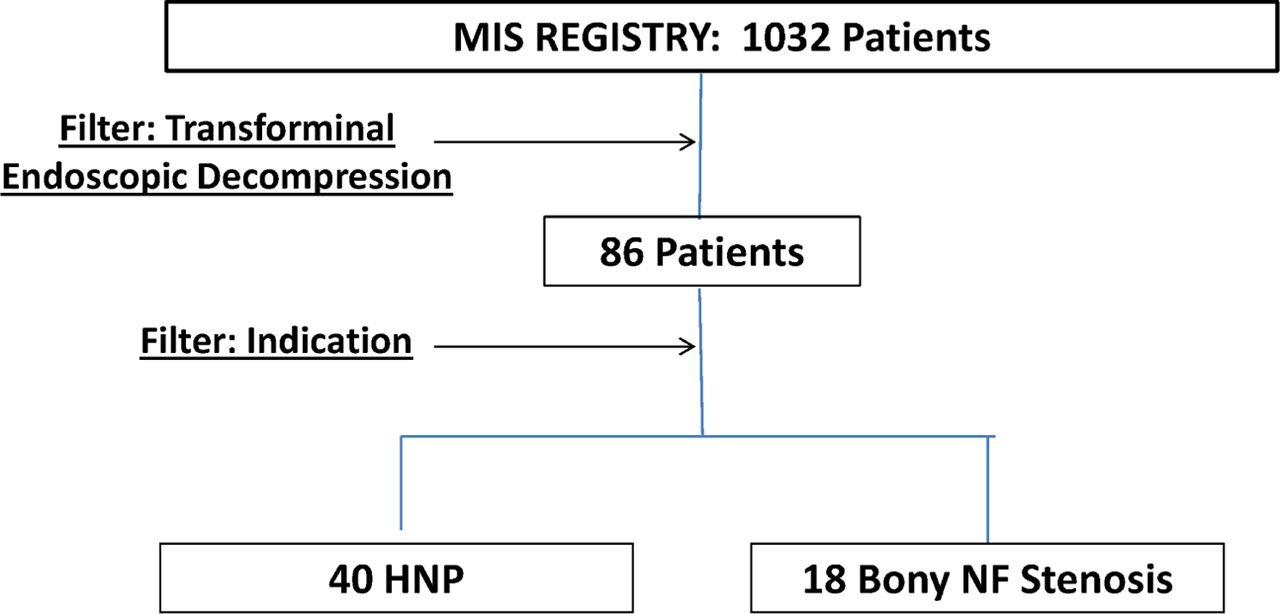 MIS REGISTRY: 1032 Patients

Filter: Transforminal Endoscopic Decompression

86 Patients

Filter: Indication

40 HNP

18 Bony NF Stenosis